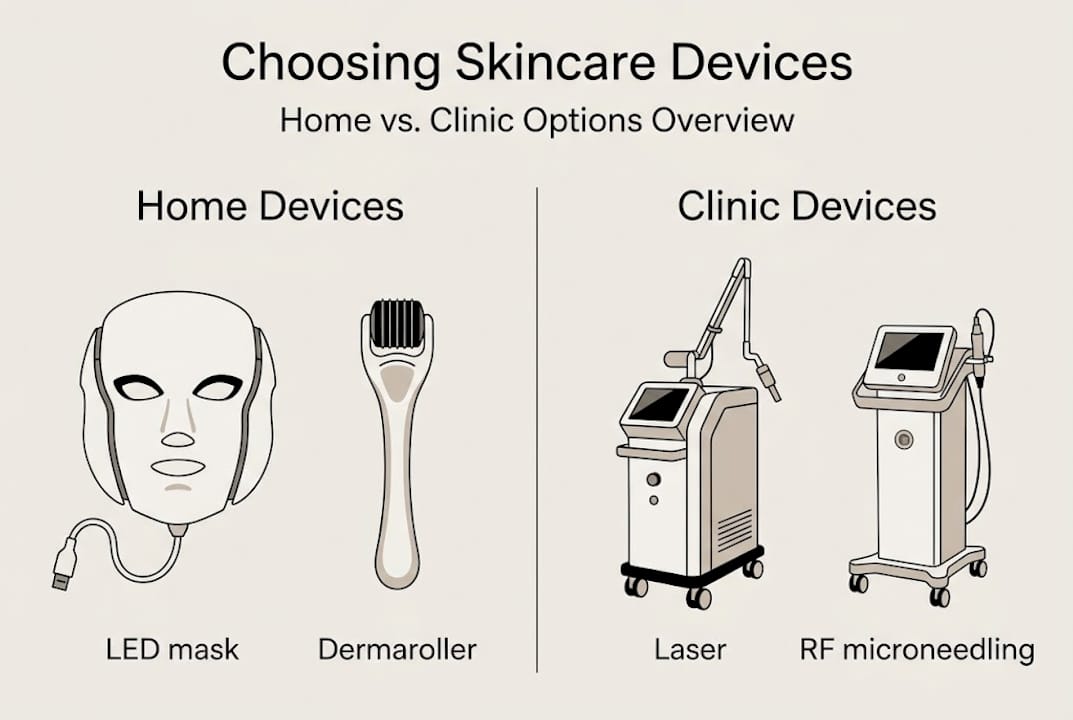 Choosing Skincare Devices
Home vs. Clinic Options Overview

Home Devices

LED mask

Dermaroller

Clinic Devices

Laser

RF microneedling